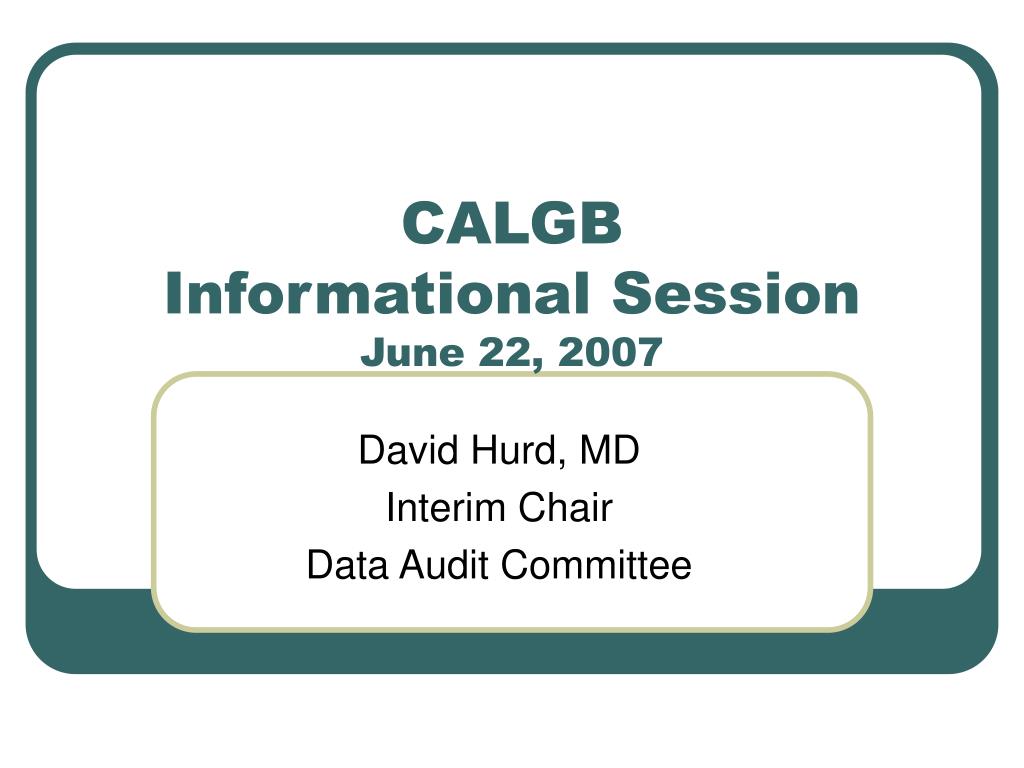 CALGB
Informational Session
June 22, 2007

David Hurd, MD
Interim Chair
Data Audit Committee